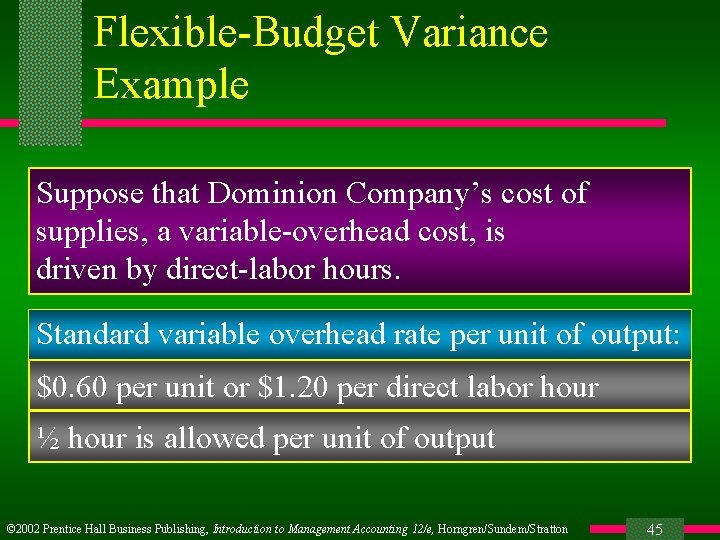 Flexible-Budget Variance Example

Suppose that Dominion Company's cost of supplies, a variable-overhead cost, is driven by direct-labor hours.

Standard variable overhead rate per unit of output:

\$0.60 per unit or \$1.20 per direct labor hour

½ hour is allowed per unit of output

©2002 Prentice Hall Business Publishing, Introduction to Management Accounting 12/e, Horngren/Sundem/Stratton

45